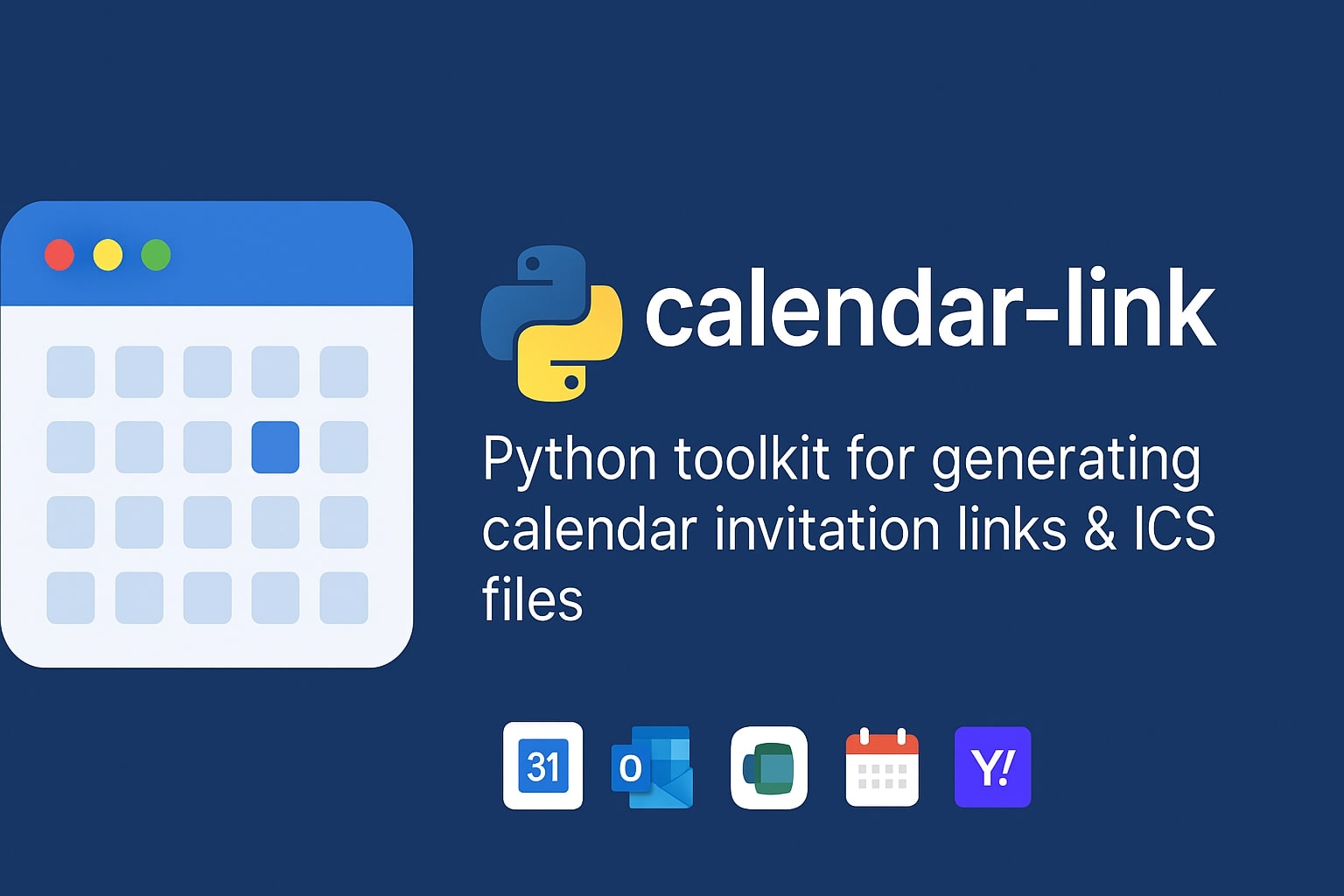 calendar-link

Python toolkit for generating calendar invitation links & ICS files

31 O Y!